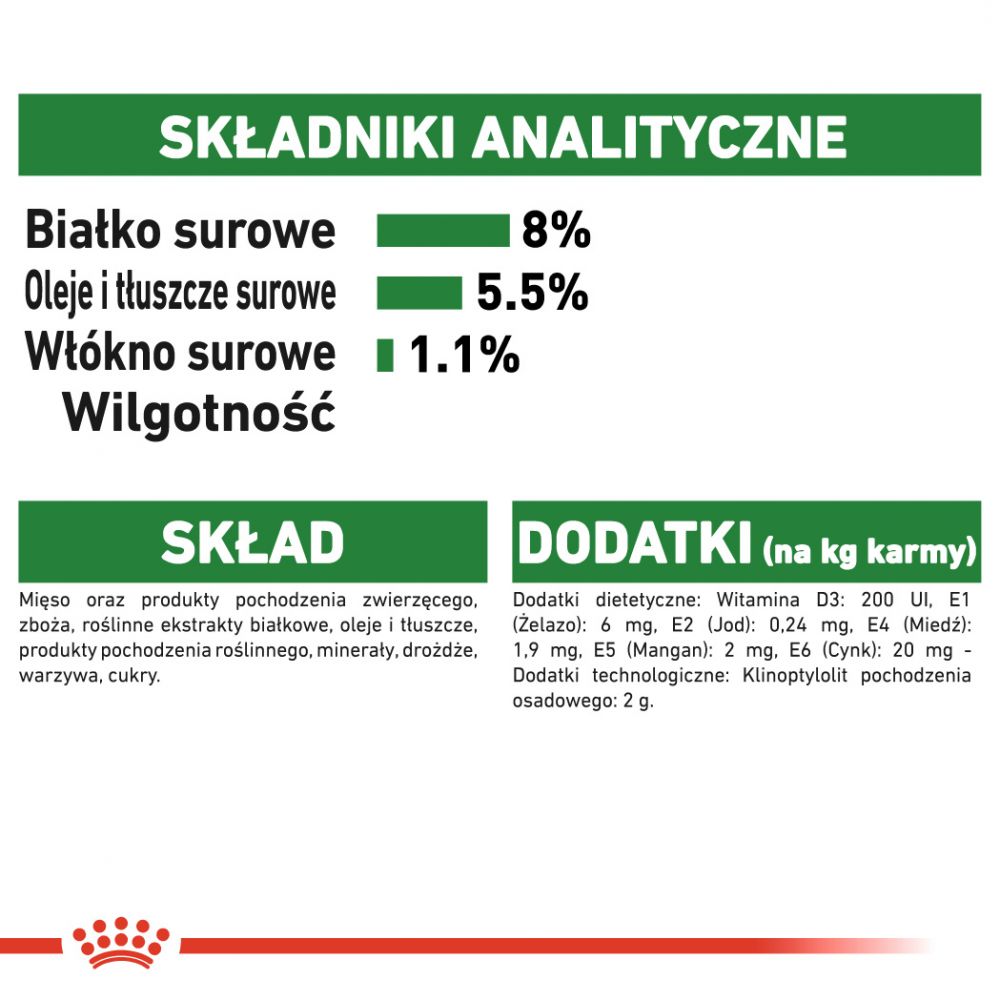 SKŁADNIKI ANALITYCZNE

Białko surowe 8%
Oleje i tłuszcze surowe 5.5%
Włókno surowe 1.1%
Wilgotność

SKŁAD

Mięso oraz produkty pochodzenia zwierzęcego, zboża, roślinne ekstrakty białkowe, oleje i tłuszcze, produkty pochodzenia roślinnego, minerały, drożdże, warzywa, cukry.

DODATKI (na kg karmy)

Dodatki dietetyczne: Witamina D3: 200 UI, E1 (Żelazo): 6 mg, E2 (Jod): 0,24 mg, E4 (Miedź): 1,9 mg, E5 (Mangan): 2 mg, E6 (Cynk): 20 mg - Dodatki technologiczne: Klinoptylolit pochodzenia osadowego: 2 g.